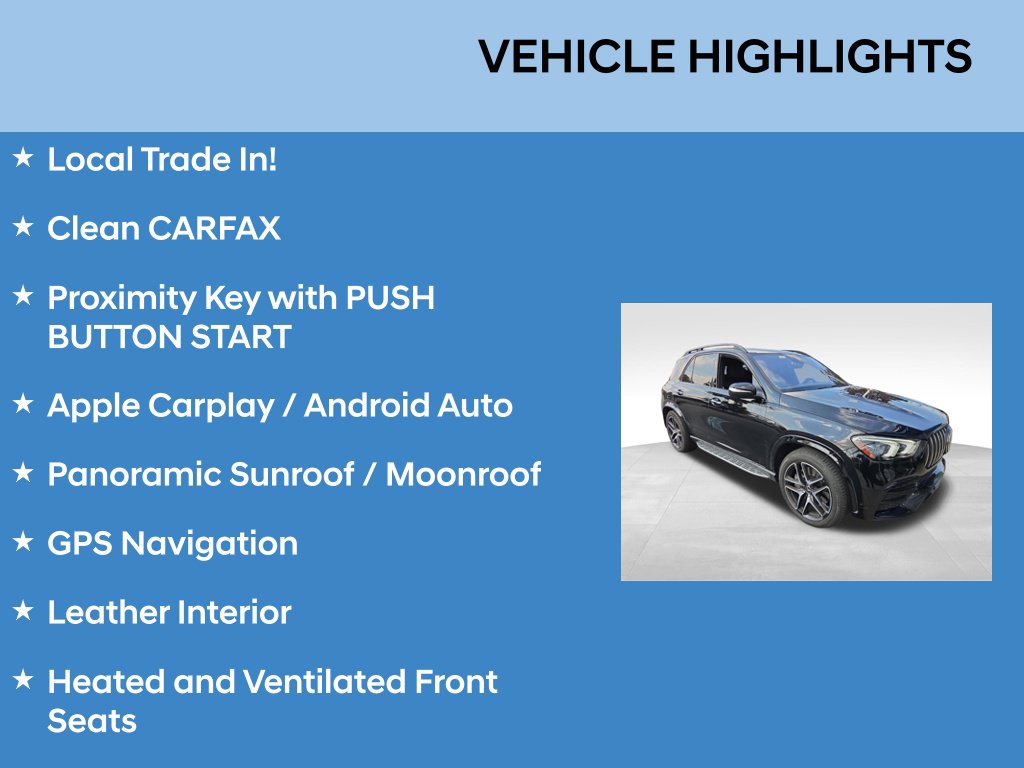 VEHICLE HIGHLIGHTS

★ Local Trade In!

★ Clean CARFAX

★ Proximity Key with PUSH BUTTON START

★ Apple Carplay / Android Auto

★ Panoramic Sunroof / Moonroof

★ GPS Navigation

★ Leather Interior

★ Heated and Ventilated Front Seats